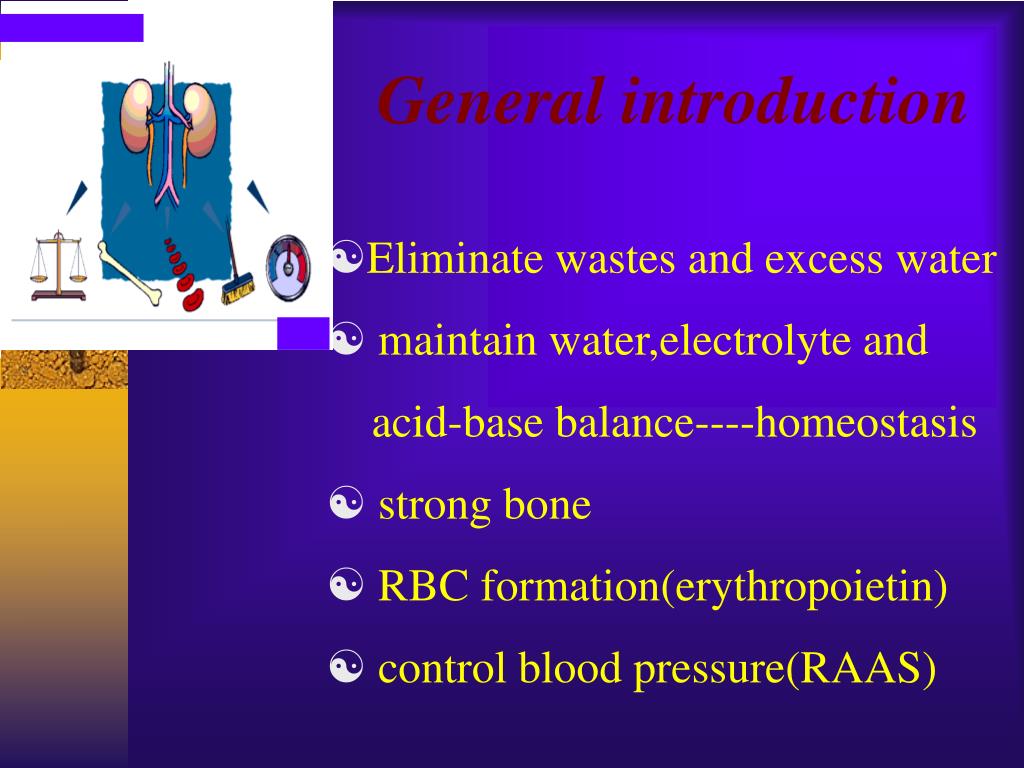 General introduction

☯Eliminate wastes and excess water

☯ maintain water,electrolyte and acid-base balance----homeostasis

☯ strong bone

☯ RBC formation(erythropoietin)

☯ control blood pressure(RAAS)